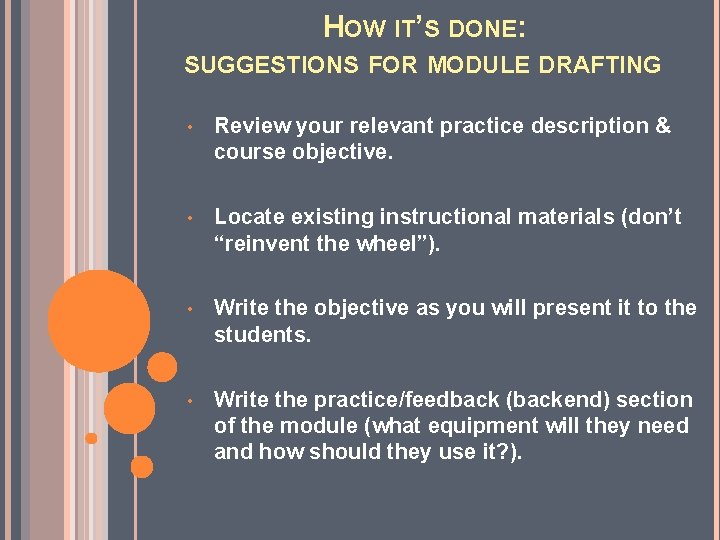 HOW IT'S DONE:
SUGGESTIONS FOR MODULE DRAFTING

• Review your relevant practice description & course objective.

• Locate existing instructional materials (don't "reinvent the wheel").

• Write the objective as you will present it to the students.

• Write the practice/feedback (backend) section of the module (what equipment will they need and how should they use it?).